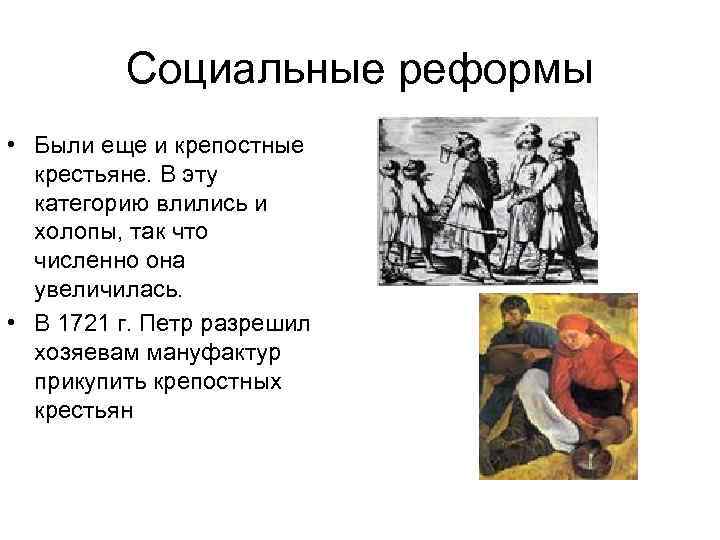 Социальные реформы

• Были еще и крепостные крестьяне. В эту категорию влились и холопы, так что численно она увеличилась.
• В 1721 г. Петр разрешил хозяевам мануфактур прикупить крепостных крестьян